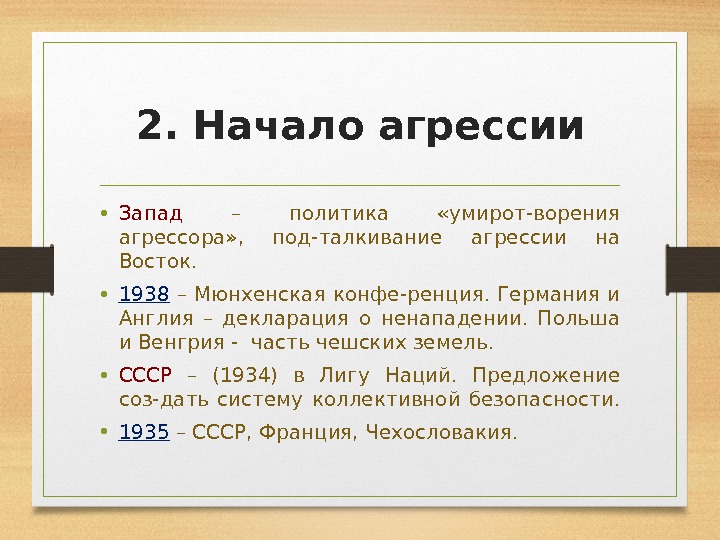 2. Начало агрессии

• Запад – политика «умирот-ворения агрессора», под-талкивание агрессии на Восток.

• 1938 – Мюнхенская конфе-ренция. Германия и Англия – декларация о ненападении. Польша и Венгрия - часть чешских земель.

• СССР – (1934) в Лигу Наций. Предложение соз-дать систему коллективной безопасности.

• 1935 – СССР, Франция, Чехословакия.